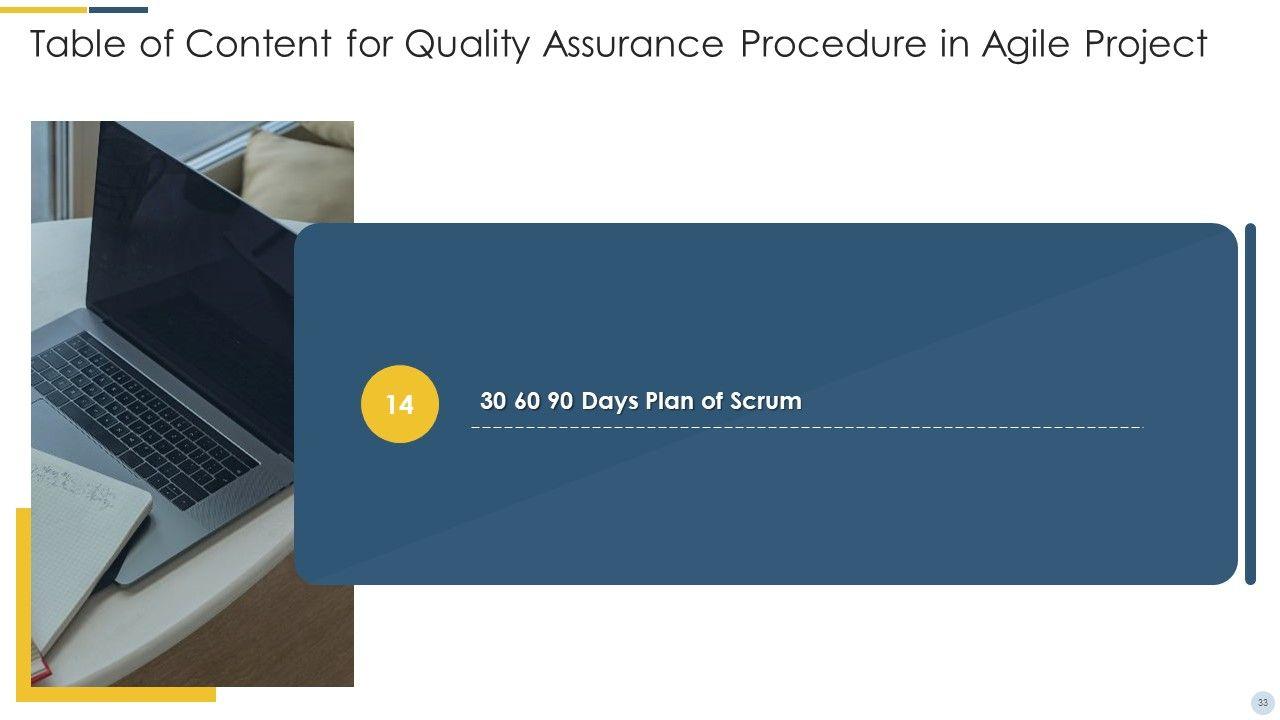 Table of Content for Quality Assurance Procedure in Agile Project

14

30 60 90 Days Plan of Scrum

33